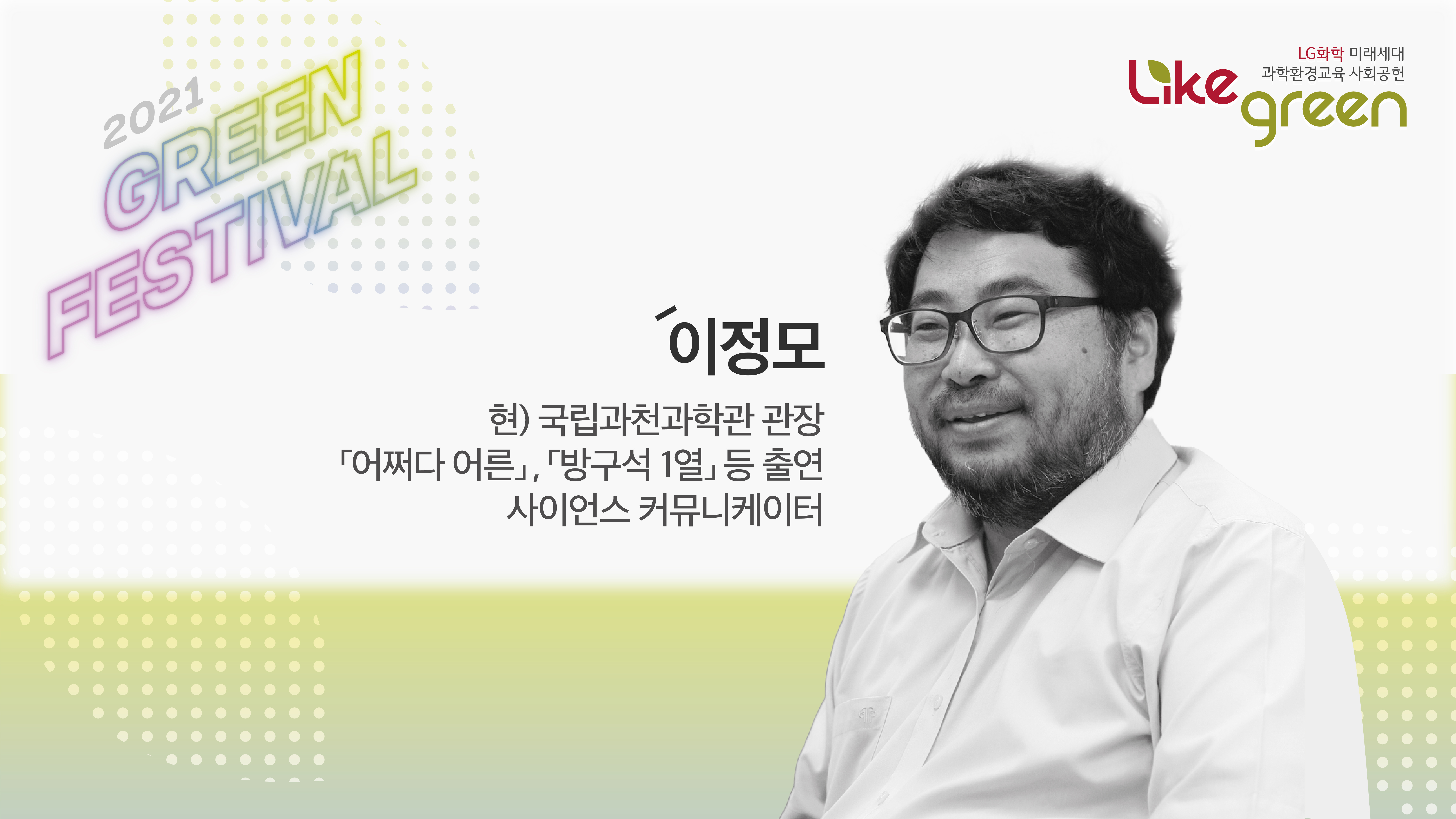 2021 GREEN FESTIVAL

LG화학 미래세대 과학환경교육 사회공헌
Like green

이정모

현) 국립과천과학관 관장
「어쩌다 어른」, 「방구석 1열」 등 출연
사이언스 커뮤니케이터